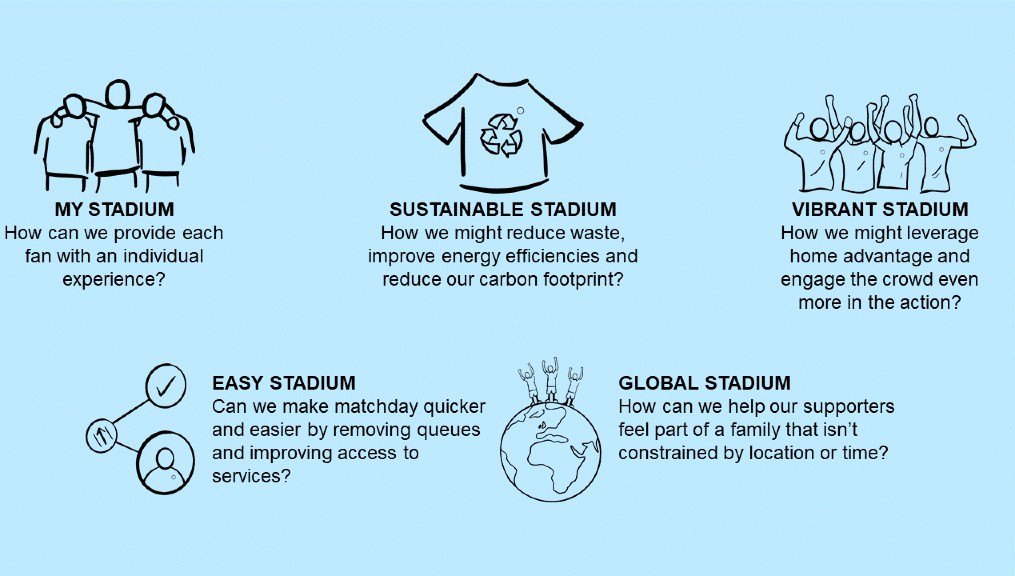 MY STADIUM
How can we provide each fan with an individual experience?

SUSTAINABLE STADIUM
How we might reduce waste, improve energy efficiencies and reduce our carbon footprint?

VIBRANT STADIUM
How we might leverage home advantage and engage the crowd even more in the action?

EASY STADIUM
Can we make matchday quicker and easier by removing queues and improving access to services?

GLOBAL STADIUM
How can we help our supporters feel part of a family that isn't constrained by location or time?